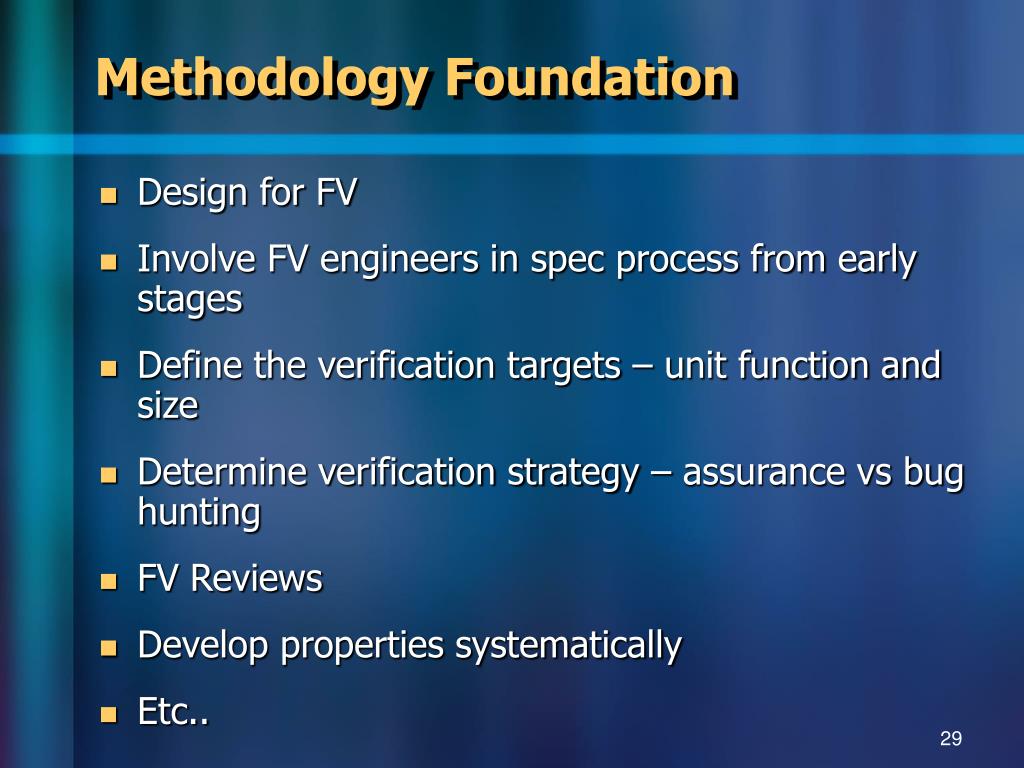 Methodology Foundation

- Design for FV
- Involve FV engineers in spec process from early stages
- Define the verification targets – unit function and size
- Determine verification strategy – assurance vs bug hunting
- FV Reviews
- Develop properties systematically
- Etc..

29